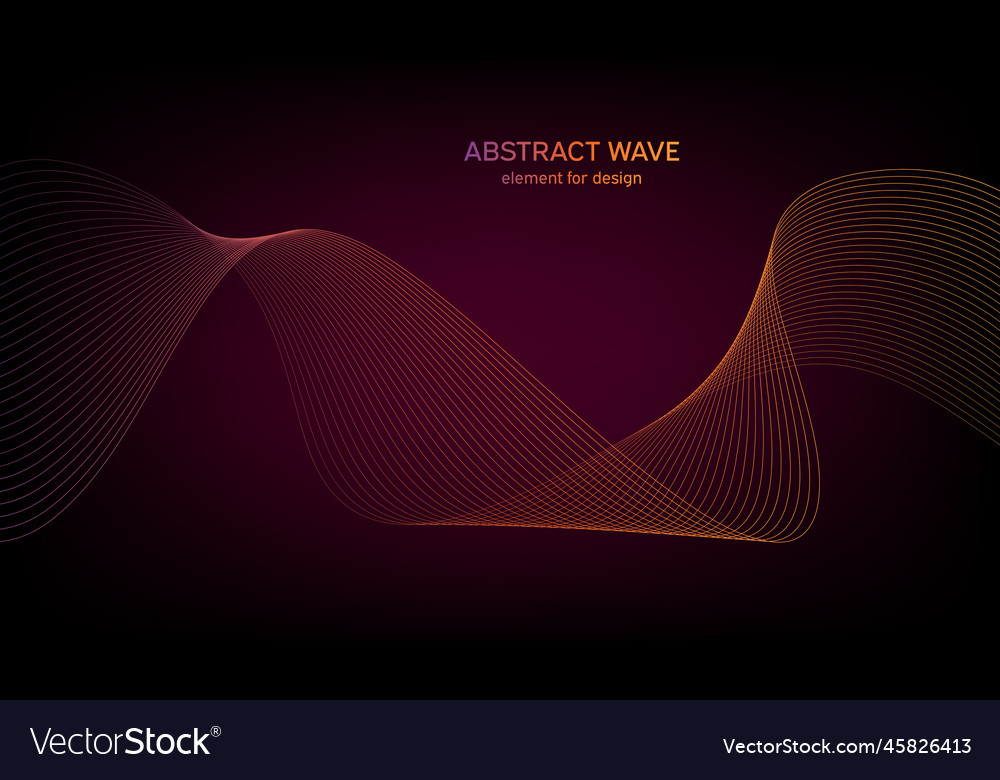 ABSTRACT WAVE
element for design

VectorStock®

VectorStock.com/45826413